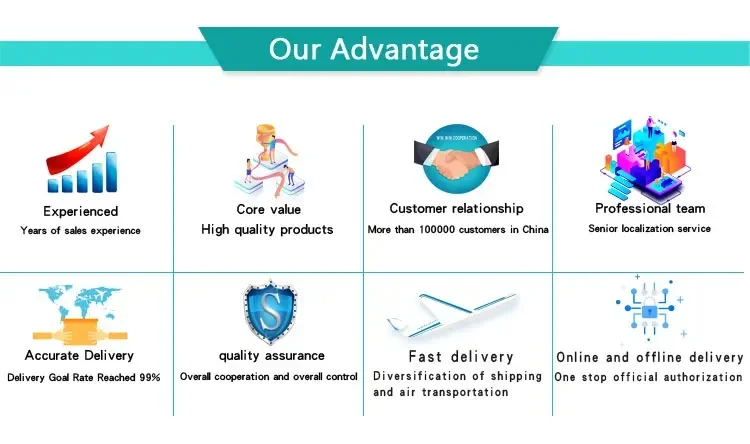 Our Advantage

Experienced
Years of sales experience

Core value
High quality products

WIN WIN COOPERATION
Customer relationship
More than 100000 customers in China

Professional team
Senior localization service

Accurate Delivery
Delivery Goal Rate Reached 99%

S
quality assurance
Overall cooperation and overall control

Fast delivery
Diversification of shipping and air transportation

Online and offline delivery
One stop official authorization